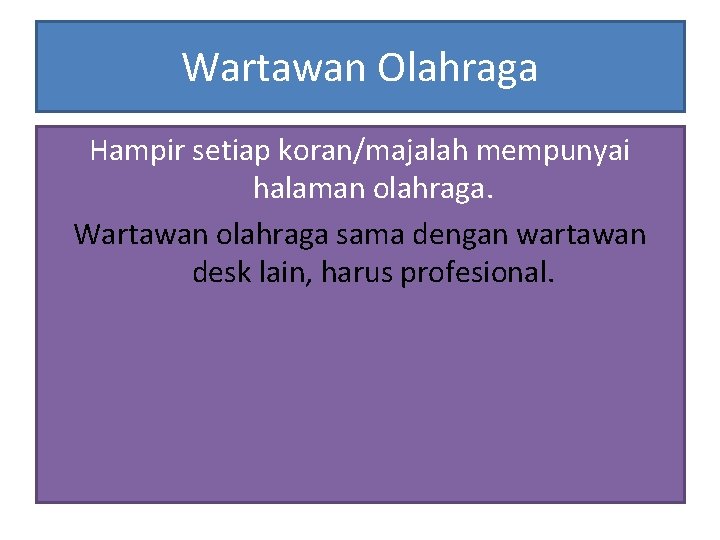 Wartawan Olahraga

Hampir setiap koran/majalah mempunyai halaman olahraga.

Wartawan olahraga sama dengan wartawan desk lain, harus profesional.